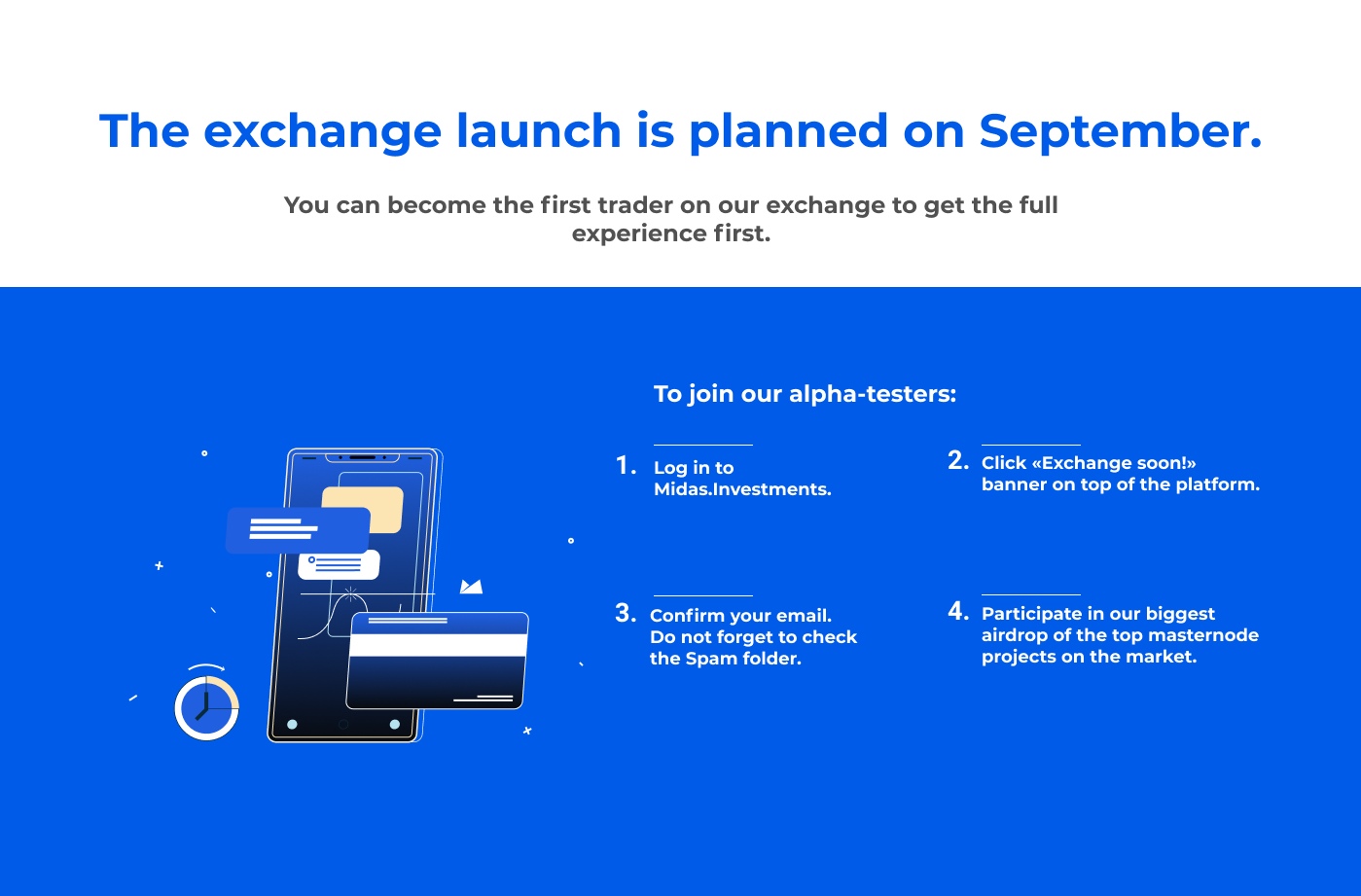 The exchange launch is planned on September.

You can become the first trader on our exchange to get the full experience first.

To join our alpha-testers:

1. Log in to Midas.Investments.

2. Click «Exchange soon!» banner on top of the platform.

3. Confirm your email. Do not forget to check the Spam folder.

4. Participate in our biggest airdrop of the top masternode projects on the market.